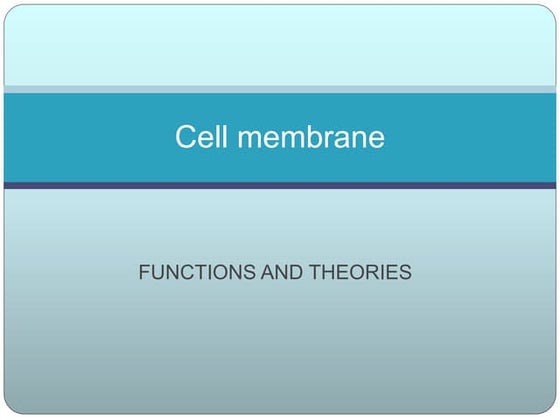 Cell membrane

FUNCTIONS AND THEORIES